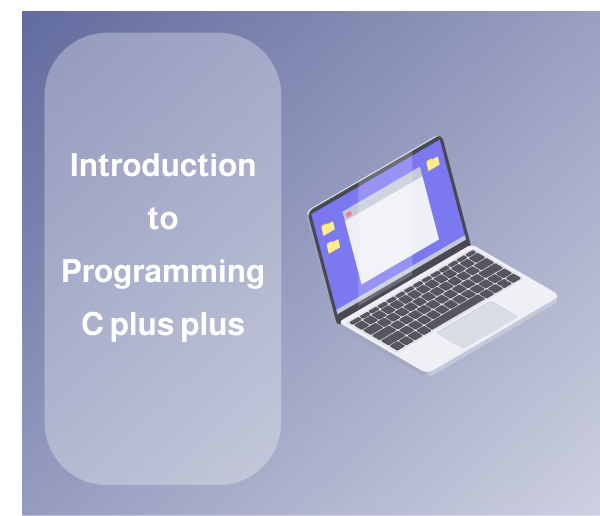 Introduction
to
Programming
C plus plus